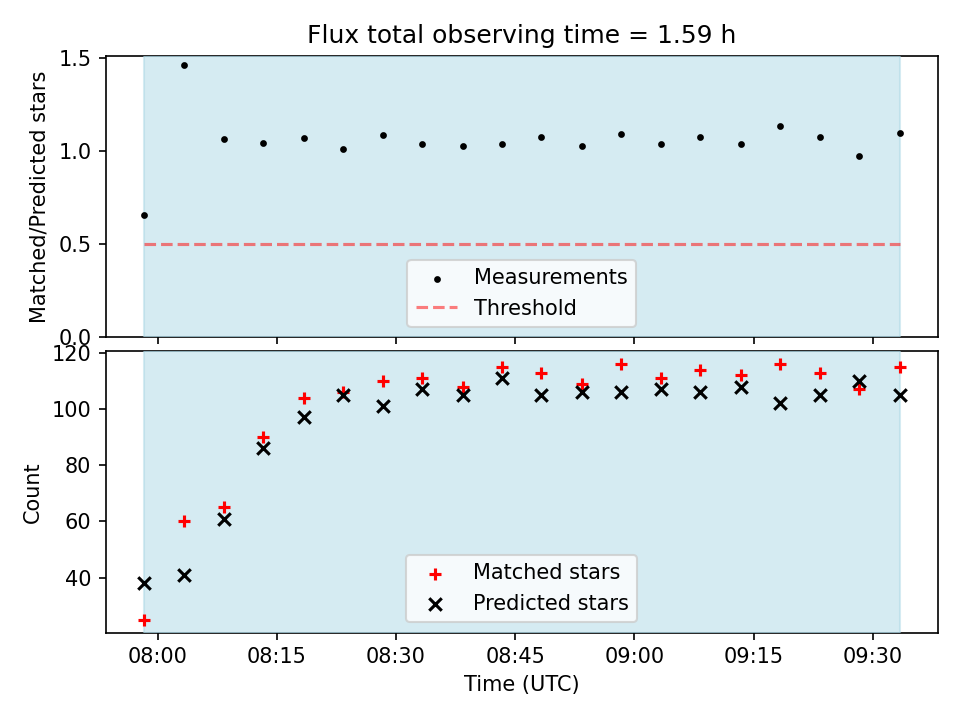 Flux total observing time = 1.59 h

Matched/Predicted stars

1.5
1.0
0.5
0.0

Measurements
Threshold

Count

120
100
80
60
40

Matched stars
Predicted stars

08:00 08:15 08:30 08:45 09:00 09:15 09:30

Time (UTC)